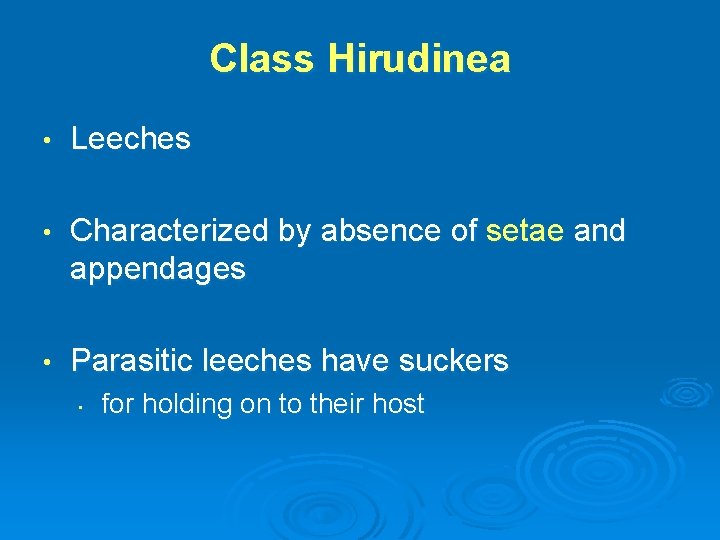 Class Hirudinea

• Leeches

• Characterized by absence of setae and appendages

• Parasitic leeches have suckers
  • for holding on to their host